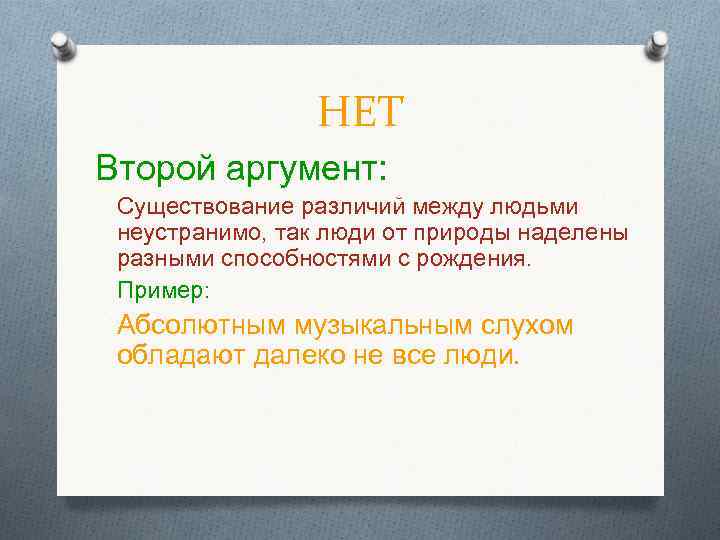 НЕТ

Второй аргумент:

Существование различий между людьми неустранимо, так люди от природы наделены разными способностями с рождения.

Пример:

Абсолютным музыкальным слухом обладают далеко не все люди.